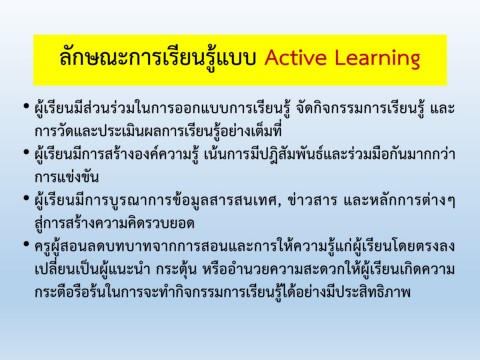 ลักษณะการเรียนรู้แบบ Active Learning

• ผู้เรียนมีส่วนร่วมในการออกแบบการเรียนรู้ จัดกิจกรรมการเรียนรู้ และการวัดและประเมินผลการเรียนรู้อย่างเต็มที่

• ผู้เรียนมีการสร้างองค์ความรู้ เน้นการมีปฏิสัมพันธ์และร่วมมือกันมากกว่าการแข่งขัน

• ผู้เรียนมีการบูรณาการข้อมูลสารสนเทศ, ข่าวสาร และหลักการต่างๆ สู่การสร้างความคิดรวบยอด

• ครูผู้สอนลดบทบาทจากการสอนและการให้ความรู้แก่ผู้เรียนโดยตรงลง เปลี่ยนเป็นผู้แนะนำ กระตุ้น หรืออำนวยความสะดวกให้ผู้เรียนเกิดความกระตือรือร้นในการจะทำกิจกรรมการเรียนรู้ได้อย่างมีประสิทธิภาพ